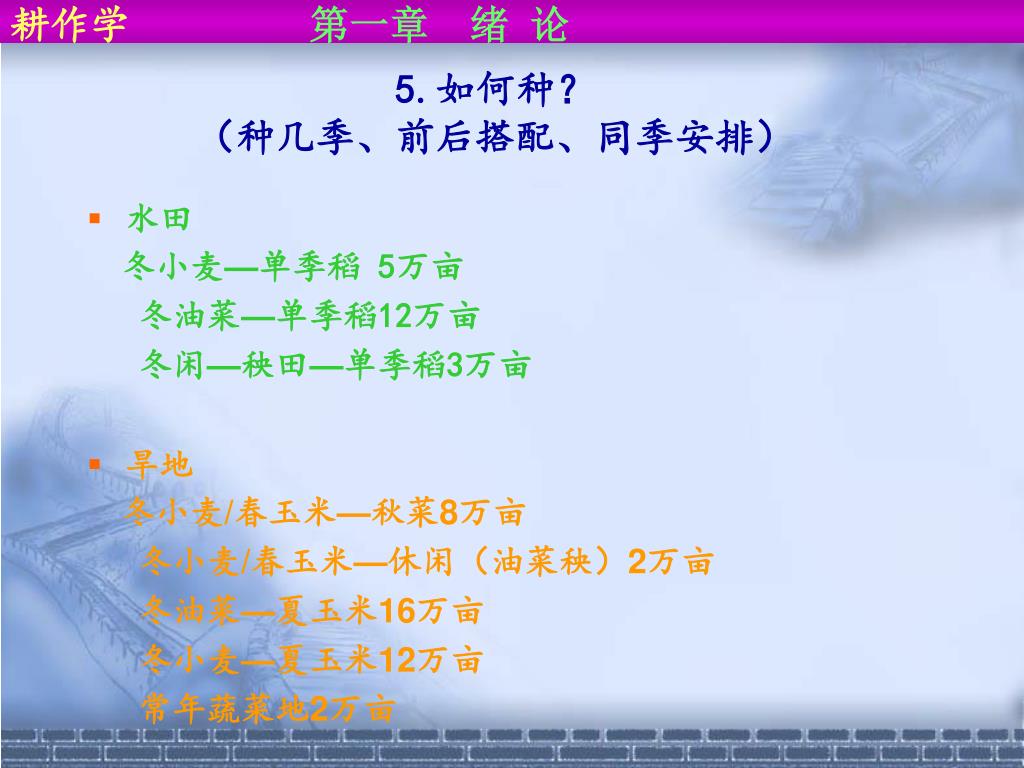 耕作学　　　第一章　绪 论

5. 如何种？
（种几季、前后搭配、同季安排）

▪ 水田
冬小麦—单季稻 5万亩
冬油菜—单季稻12万亩
冬闲—秧田—单季稻3万亩

▪ 旱地
冬小麦/春玉米—秋菜8万亩
冬小麦/春玉米—休闲（油菜秧）2万亩
冬油菜—夏玉米16万亩
冬小麦—夏玉米12万亩
常年蔬菜地2万亩